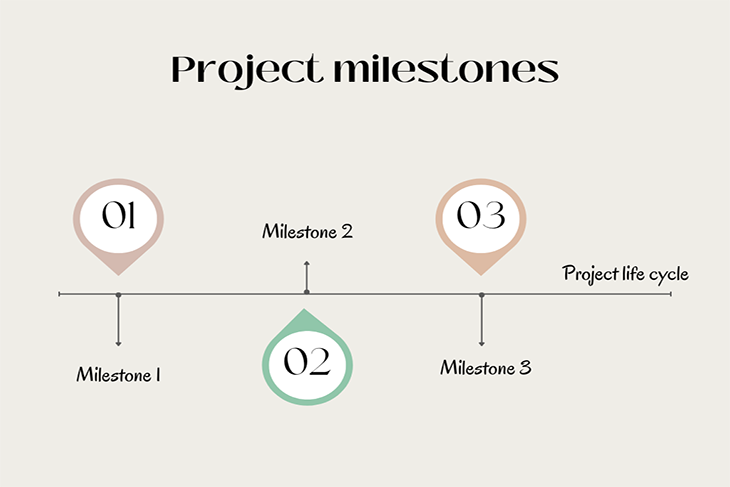 Project milestones

01

Milestone 2

03

Project life cycle

Milestone 1

02

Milestone 3